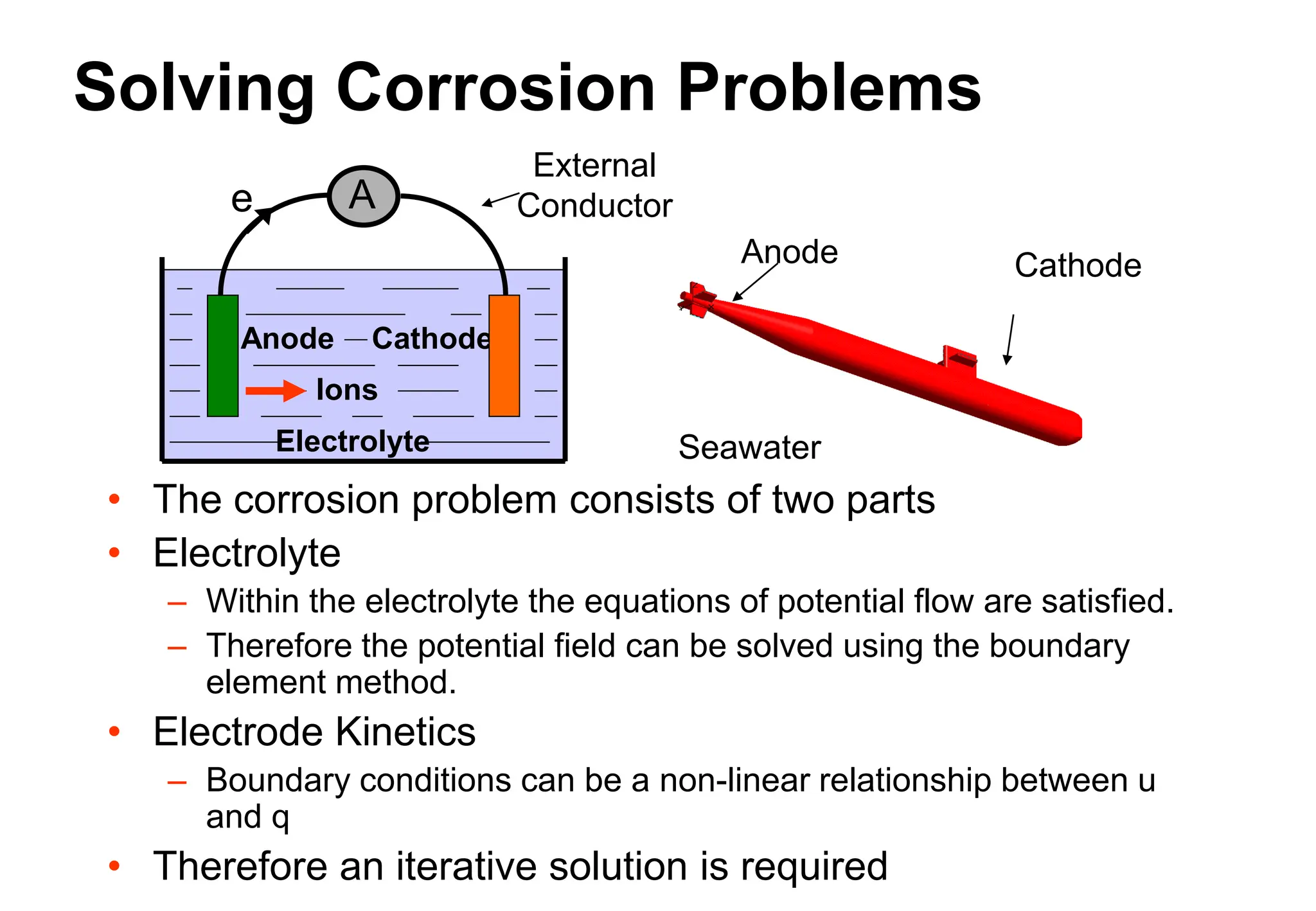 Solving Corrosion Problems

e

A

External Conductor

Anode

Cathode

Ions

Electrolyte

Anode

Cathode

Seawater

• The corrosion problem consists of two parts
• Electrolyte
– Within the electrolyte the equations of potential flow are satisfied.
– Therefore the potential field can be solved using the boundary element method.
• Electrode Kinetics
– Boundary conditions can be a non-linear relationship between u and q
• Therefore an iterative solution is required